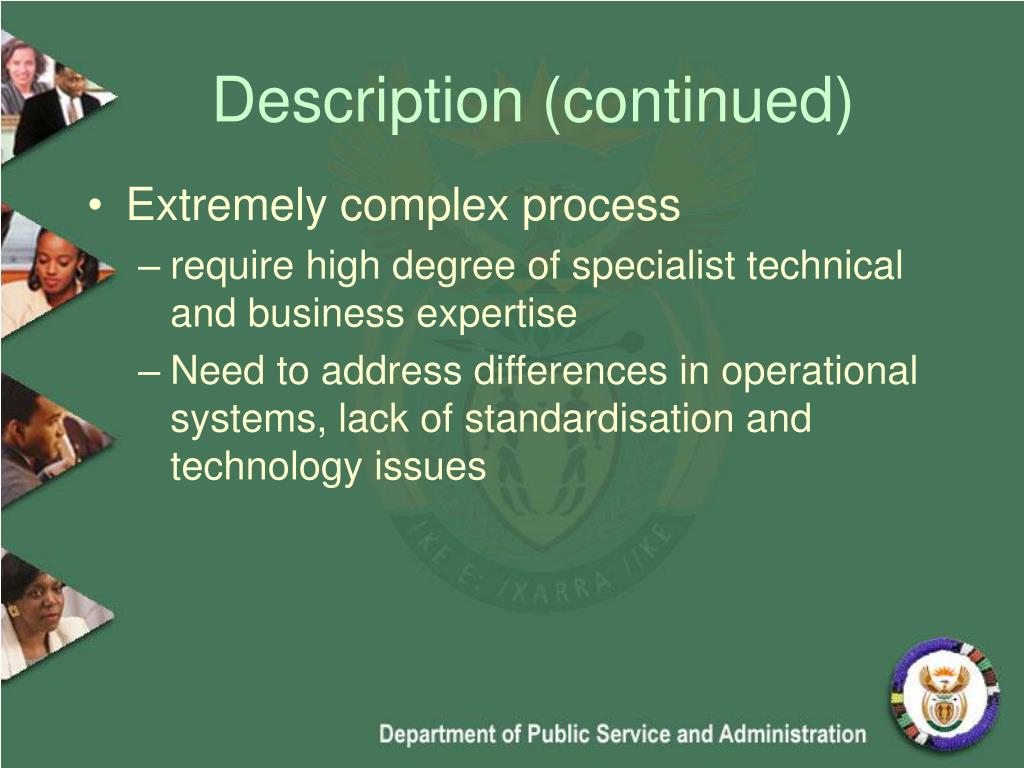 Description (continued)

• Extremely complex process
– require high degree of specialist technical and business expertise
– Need to address differences in operational systems, lack of standardisation and technology issues

!KE E: /XARRA //KE

Department of Public Service and Administration